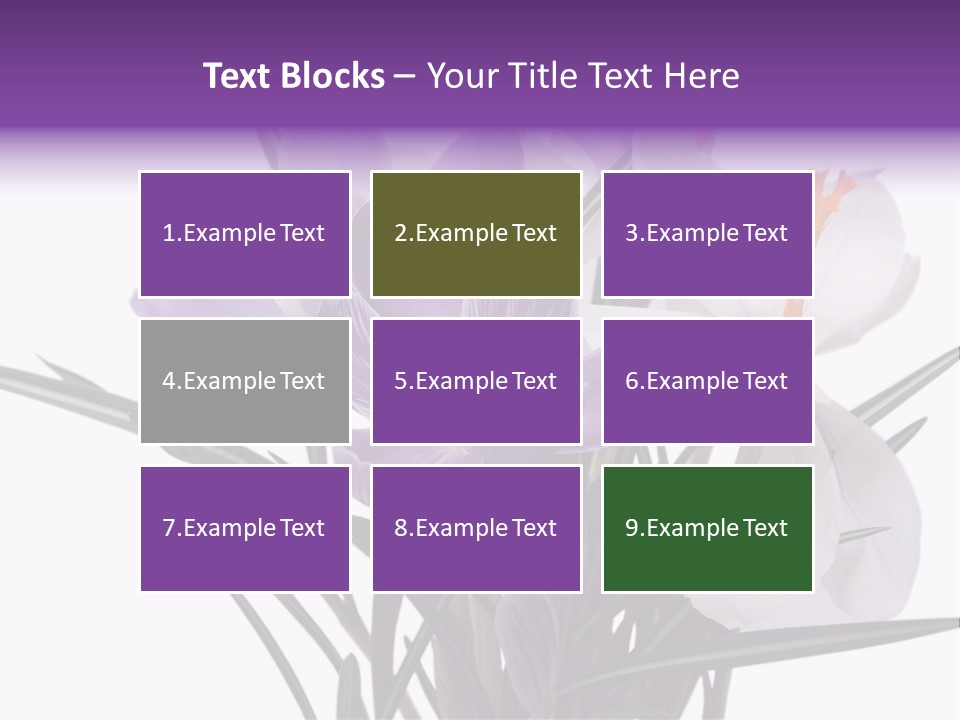 Text Blocks – Your Title Text Here

1.Example Text

2.Example Text

3.Example Text

4.Example Text

5.Example Text

6.Example Text

7.Example Text

8.Example Text

9.Example Text